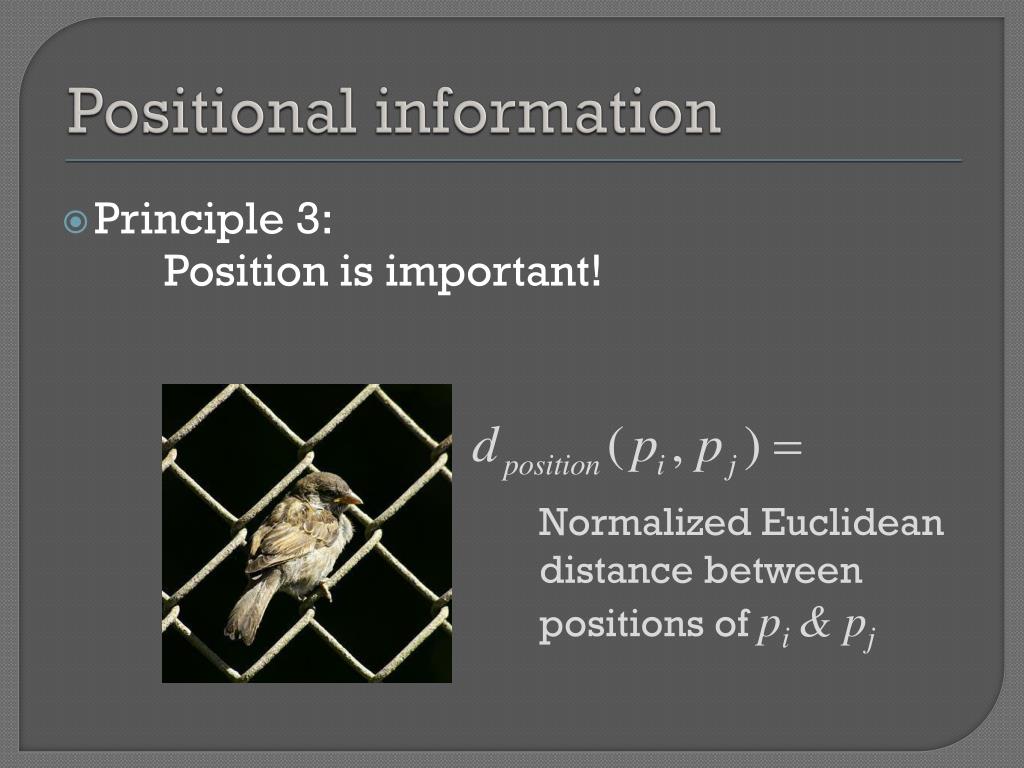 Positional information

Principle 3:
Position is important!

$d_{position}(p_i, p_j) =$

Normalized Euclidean distance between positions of $p_i$ & $p_j$